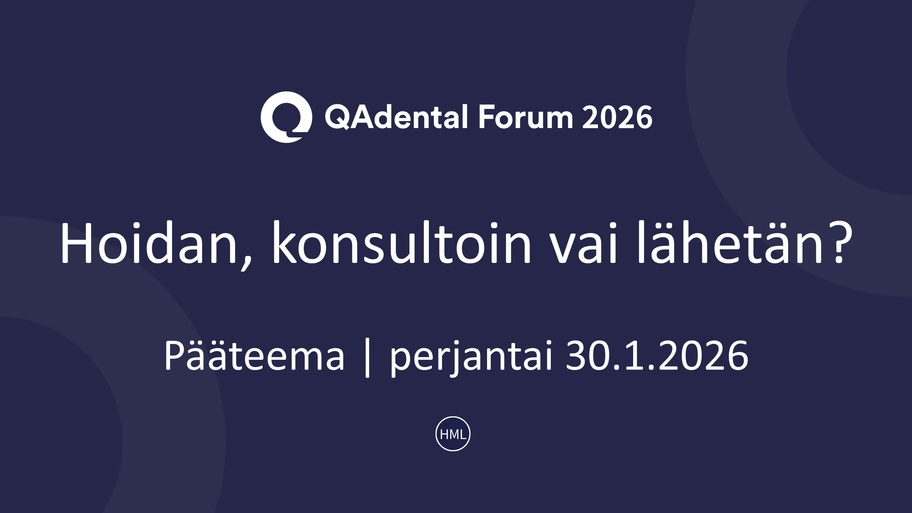 QAdental Forum 2026

Hoidan, konsultoin vai lähetän?

Pääteema | perjantai 30.1.2026

HML